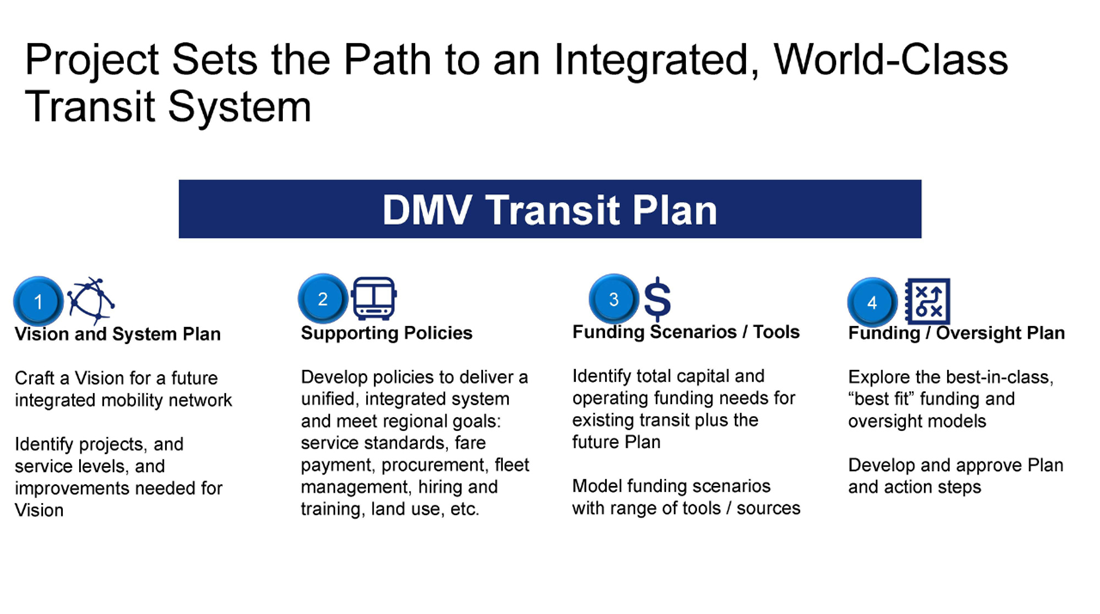 Project Sets the Path to an Integrated, World-Class Transit System

DMV Transit Plan

1

Vision and System Plan

Craft a Vision for a future integrated mobility network

Identify projects, and service levels, and improvements needed for Vision

2

Supporting Policies

Develop policies to deliver a unified, integrated system and meet regional goals: service standards, fare payment, procurement, fleet management, hiring and training, land use, etc.

3

$

Funding Scenarios / Tools

Identify total capital and operating funding needs for existing transit plus the future Plan

Model funding scenarios with range of tools / sources

4

Funding / Oversight Plan

Explore the best-in-class, "best fit" funding and oversight models

Develop and approve Plan and action steps